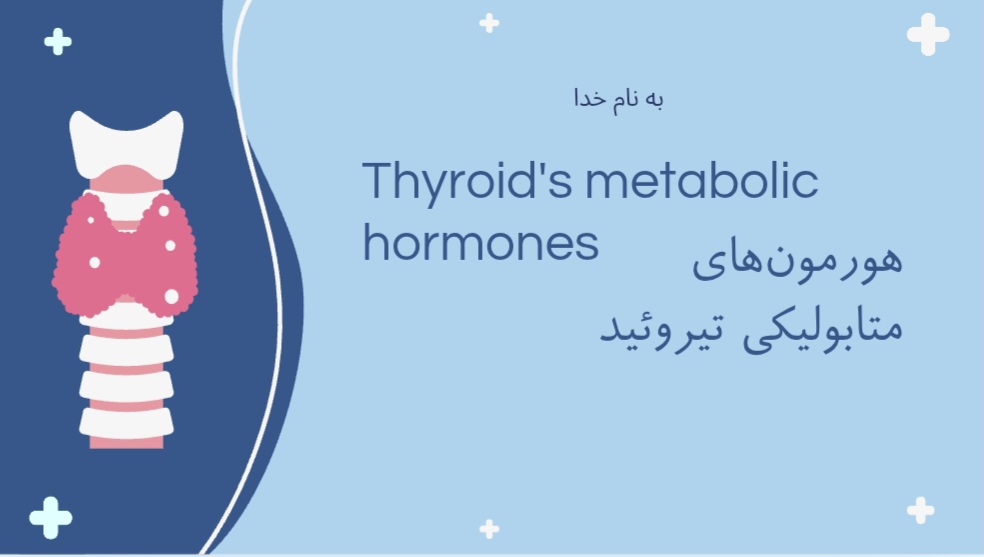 به نام خدا

Thyroid's metabolic hormones

هورمون‌های متابولیکی تیروئید